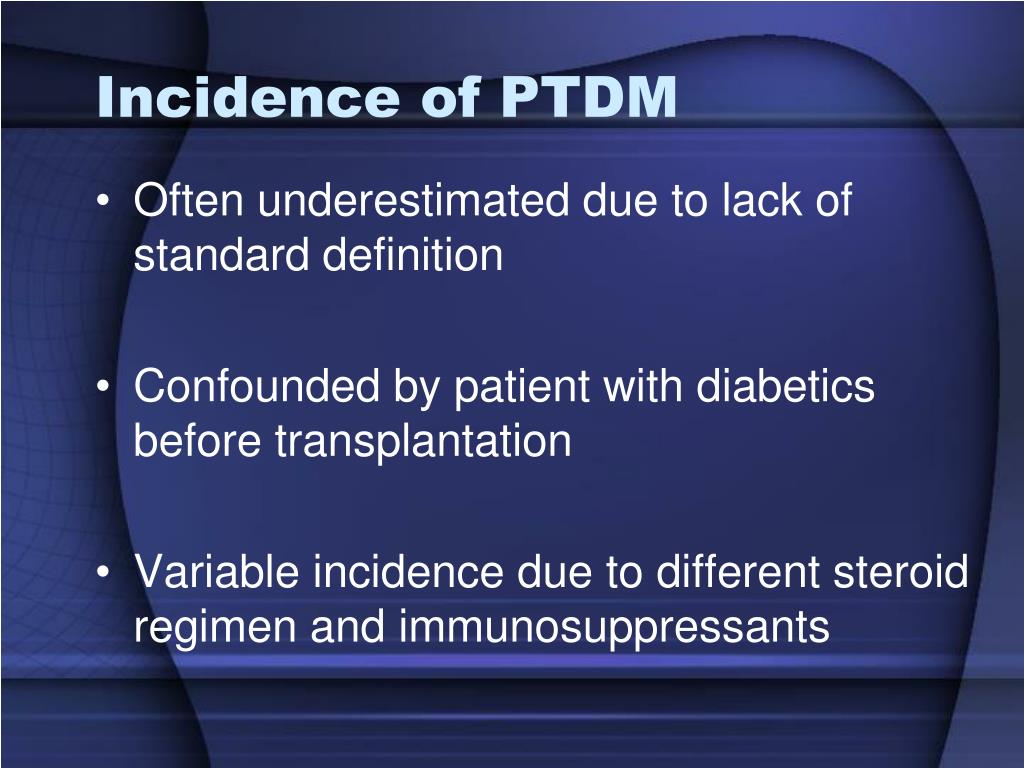 Incidence of PTDM

• Often underestimated due to lack of standard definition

• Confounded by patient with diabetics before transplantation

• Variable incidence due to different steroid regimen and immunosuppressants